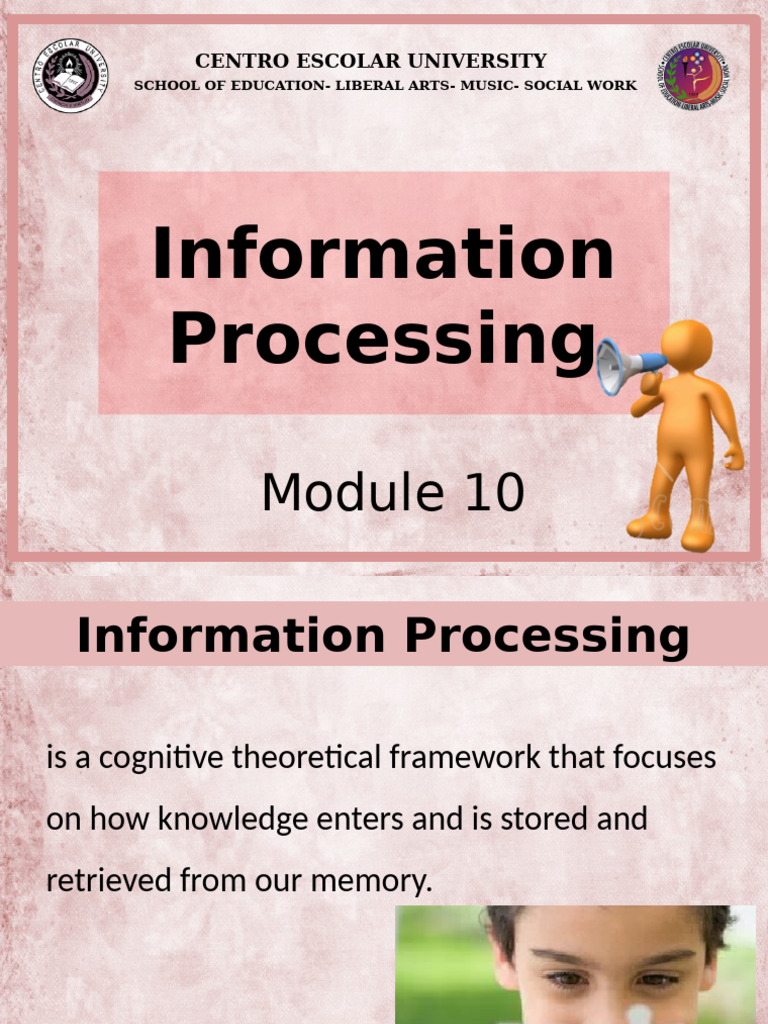 CENTRO ESCOLAR UNIVERSITY
SCHOOL OF EDUCATION- LIBERAL ARTS- MUSIC- SOCIAL WORK

Information Processing

Module 10

Information Processing

is a cognitive theoretical framework that focuses on how knowledge enters and is stored and retrieved from our memory.